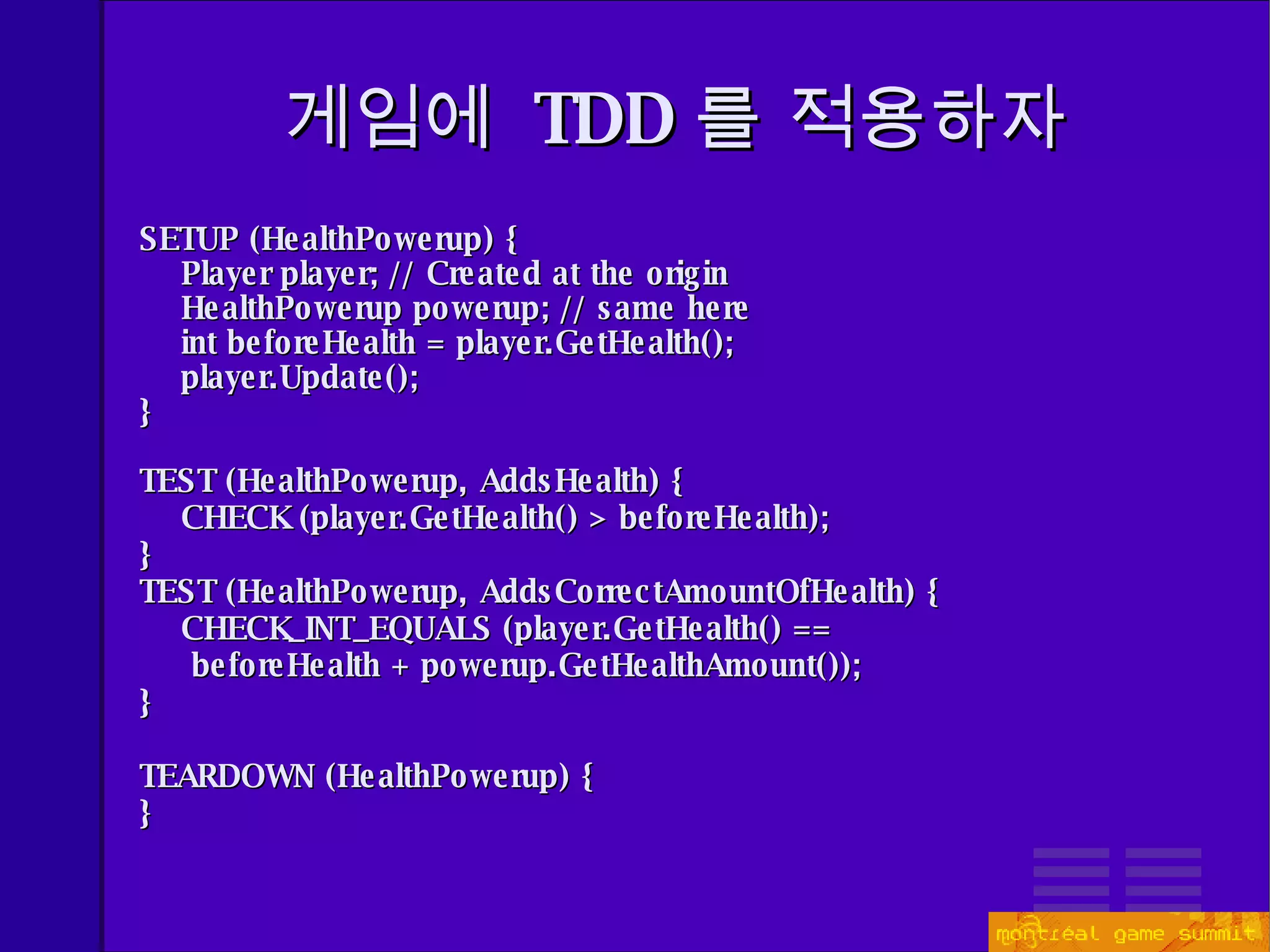 게임에 TDD 를 적용하자

SETUP (HealthPowerup) {
Player player; // Created at the origin
HealthPowerup powerup; // same here
int beforeHealth = player.GetHealth();
player.Update();
}

TEST (HealthPowerup, AddsHealth) {
CHECK (player.GetHealth() > beforeHealth);
}
TEST (HealthPowerup, AddsCorrectAmountOfHealth) {
CHECK_INT_EQUALS (player.GetHealth() ==
beforeHealth + powerup.GetHealthAmount());
}

TEARDOWN (HealthPowerup) {
}

montréal game summit